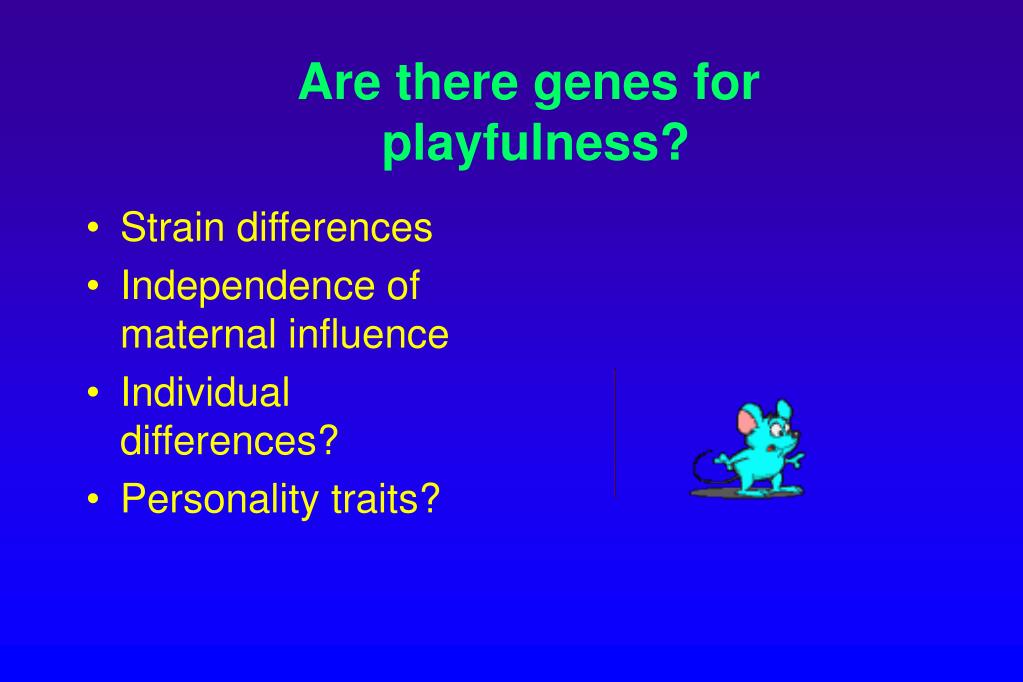 Are there genes for playfulness?

• Strain differences
• Independence of maternal influence
• Individual differences?
• Personality traits?